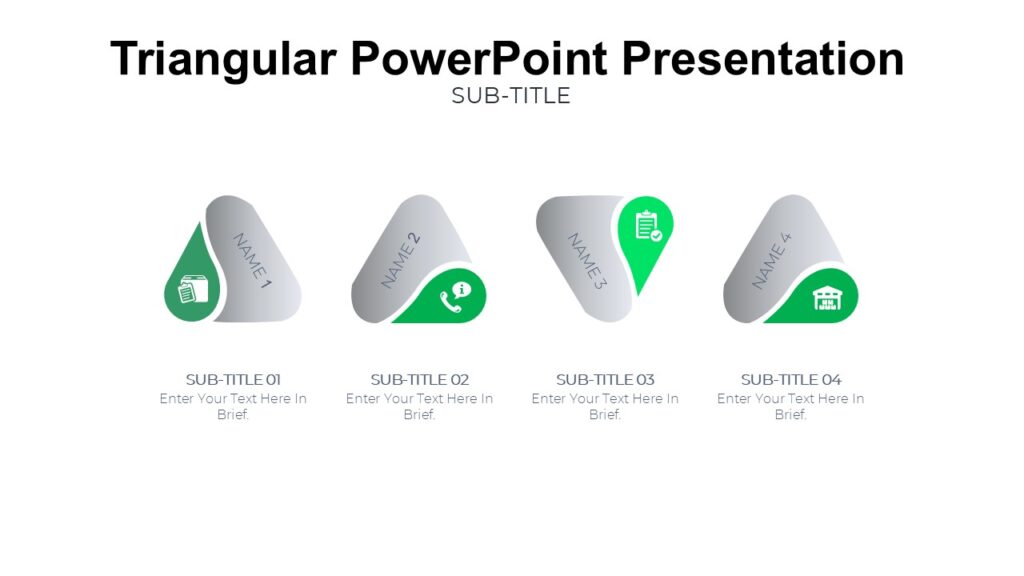 Triangular PowerPoint Presentation
SUB-TITLE

NAME 1

NAME 2

NAME 3

NAME 4

SUB-TITLE 01
Enter Your Text Here In Brief.

SUB-TITLE 02
Enter Your Text Here In Brief.

SUB-TITLE 03
Enter Your Text Here In Brief.

SUB-TITLE 04
Enter Your Text Here In Brief.